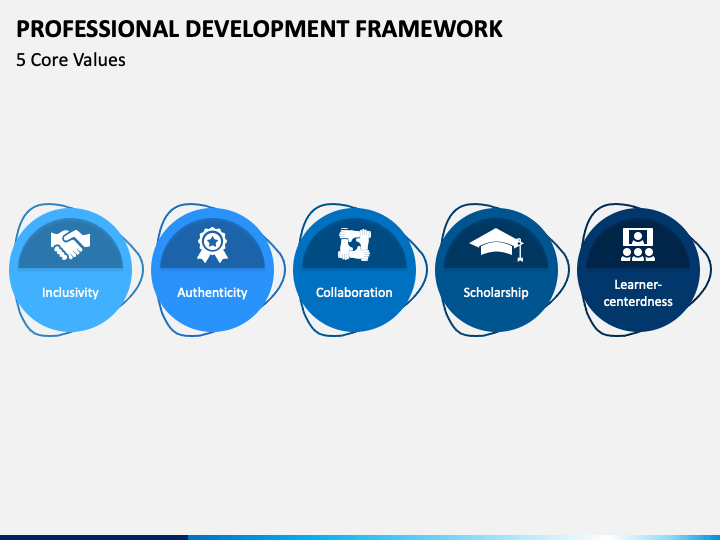 PROFESSIONAL DEVELOPMENT FRAMEWORK
5 Core Values

Inclusivity

Authenticity

Collaboration

Scholarship

Learner-centerdness